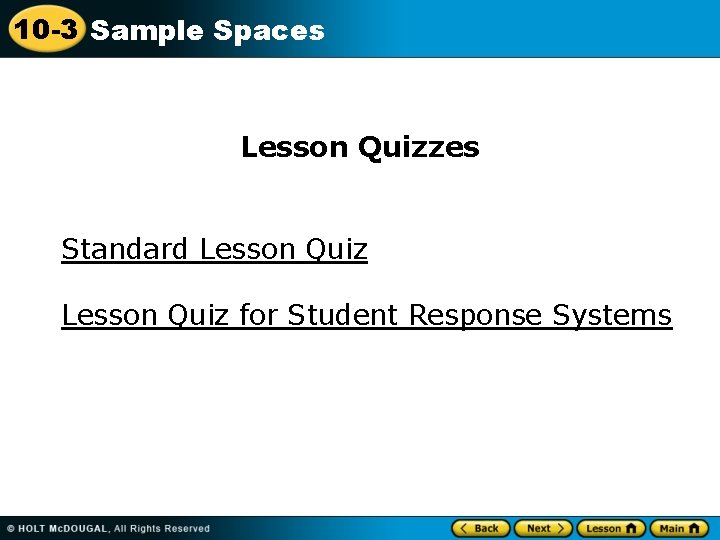 10-3 Sample Spaces

Lesson Quizzes

Standard Lesson Quiz

Lesson Quiz for Student Response Systems

© HOLT McDOUGAL, All Rights Reserved

Back Next Lesson Main